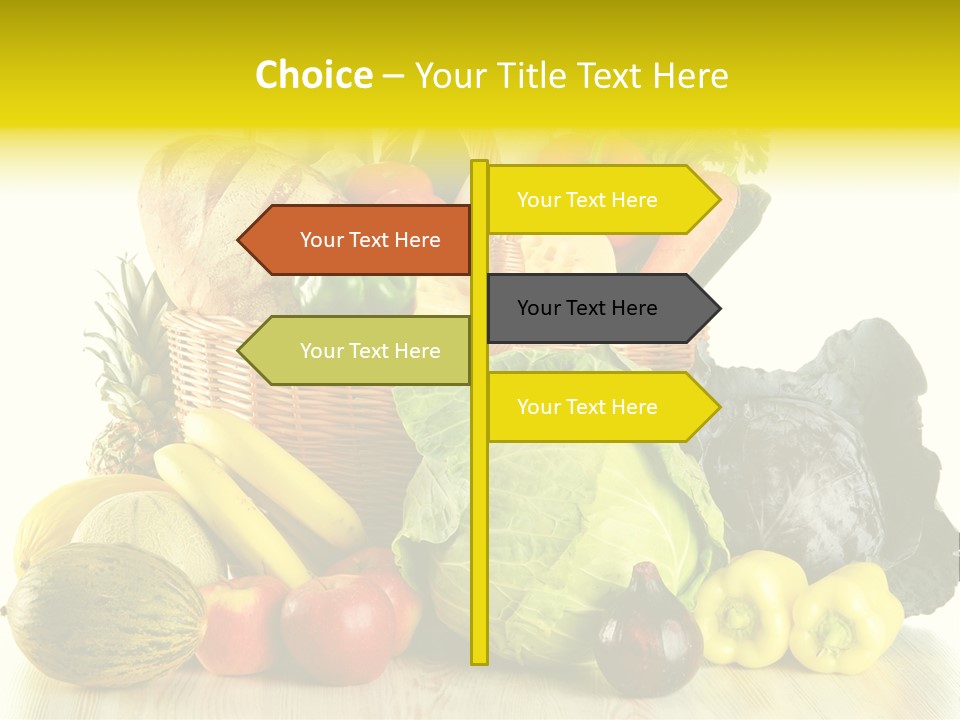 Choice – Your Title Text Here

Your Text Here

Your Text Here

Your Text Here

Your Text Here

Your Text Here